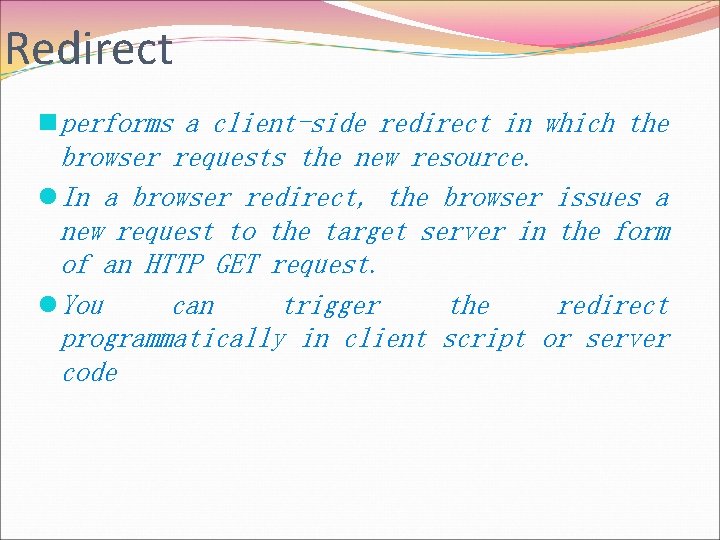 Redirect

performs a client-side redirect in which the browser requests the new resource.

In a browser redirect, the browser issues a new request to the target server in the form of an HTTP GET request.

You can trigger the redirect programmatically in client script or server code